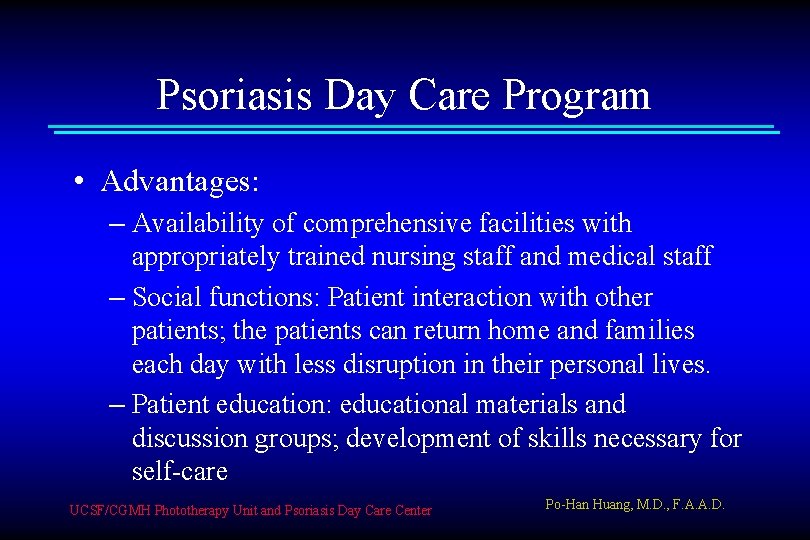 Psoriasis Day Care Program

• Advantages:

– Availability of comprehensive facilities with appropriately trained nursing staff and medical staff

– Social functions: Patient interaction with other patients; the patients can return home and families each day with less disruption in their personal lives.

– Patient education: educational materials and discussion groups; development of skills necessary for self-care

UCSF/CGMH Phototherapy Unit and Psoriasis Day Care Center

Po-Han Huang, M.D., F.A.A.D.